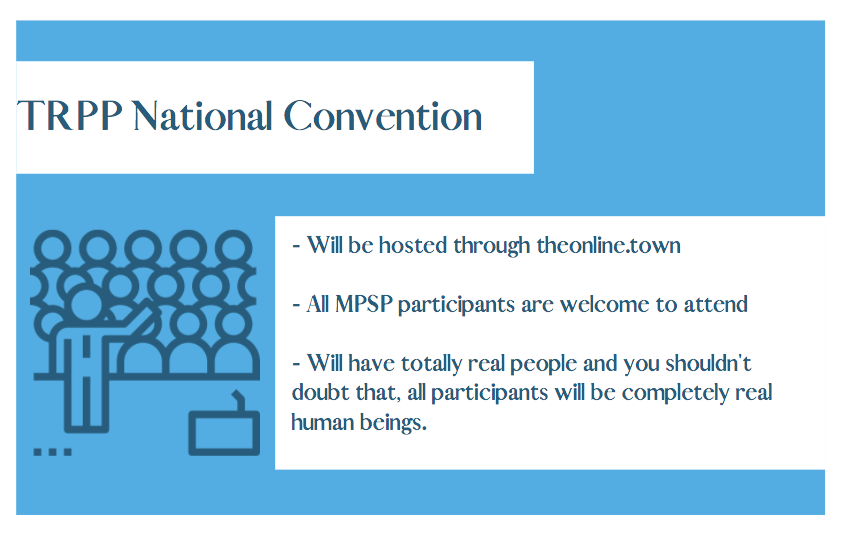 TRPP National Convention

- Will be hosted through theonline.town

- All MPSP participants are welcome to attend

- Will have totally real people and you shouldn't doubt that, all participants will be completely real human beings.